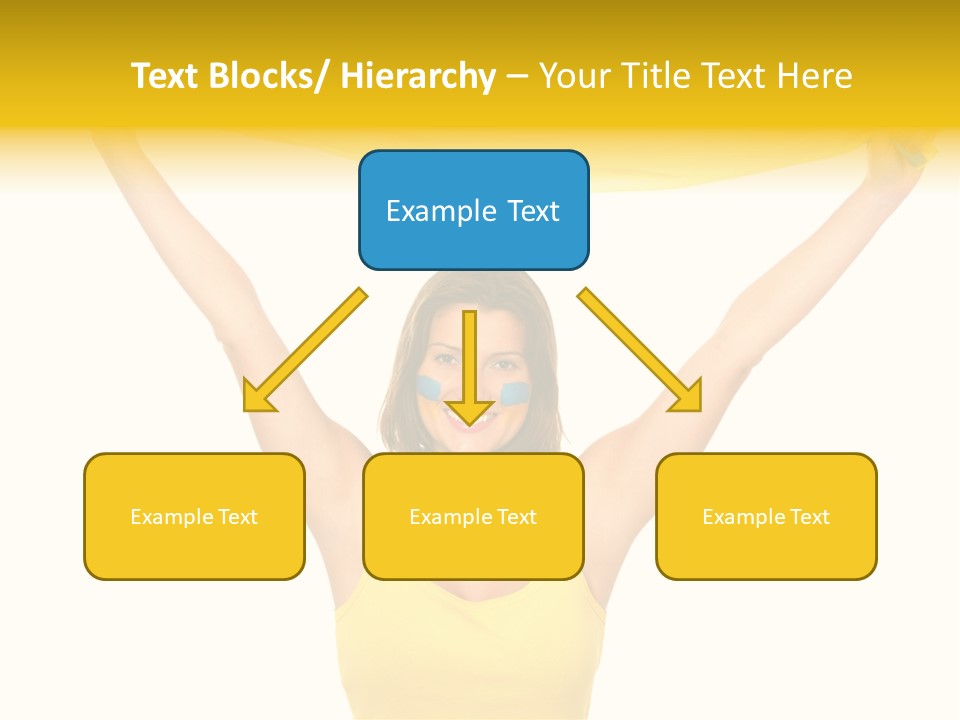 Text Blocks/ Hierarchy – Your Title Text Here

Example Text

Example Text

Example Text

Example Text